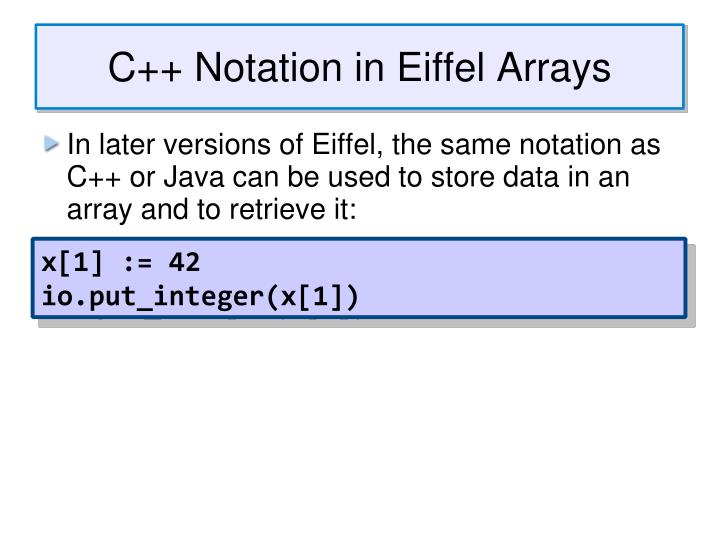 C++ Notation in Eiffel Arrays

In later versions of Eiffel, the same notation as C++ or Java can be used to store data in an array and to retrieve it:

x[1] := 42
io.put_integer(x[1])